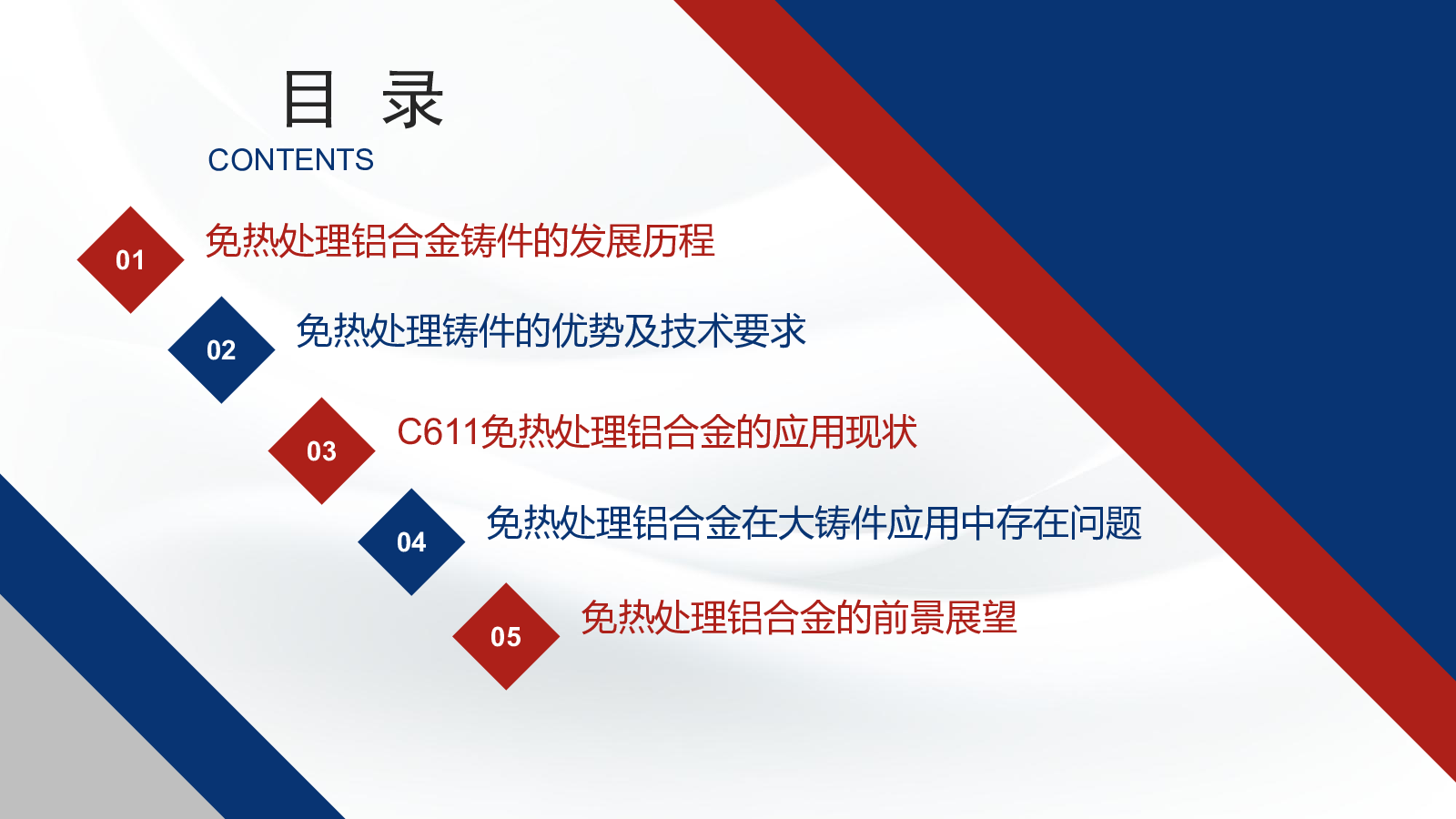 目 录
CONTENTS

01
免热处理铝合金铸件的发展历程

02
免热处理铸件的优势及技术要求

03
C611免热处理铝合金的应用现状

04
免热处理铝合金在大铸件应用中存在问题

05
免热处理铝合金的前景展望